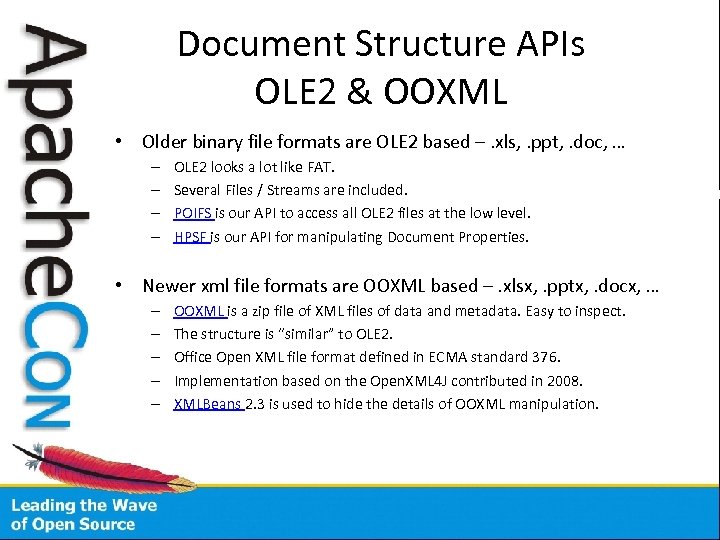 ApacheCon

Document Structure APIs
OLE2 & OOXML

• Older binary file formats are OLE2 based – .xls, .ppt, .doc, …
– OLE2 looks a lot like FAT.
– Several Files / Streams are included.
– POIFS is our API to access all OLE2 files at the low level.
– HPSF is our API for manipulating Document Properties.

• Newer xml file formats are OOXML based – .xlsx, .pptx, .docx, …
– OOXML is a zip file of XML files of data and metadata. Easy to inspect.
– The structure is "similar" to OLE2.
– Office Open XML file format defined in ECMA standard 376.
– Implementation based on the OpenXML4J contributed in 2008.
– XMLBeans 2.3 is used to hide the details of OOXML manipulation.

Leading the Wave
of Open Source